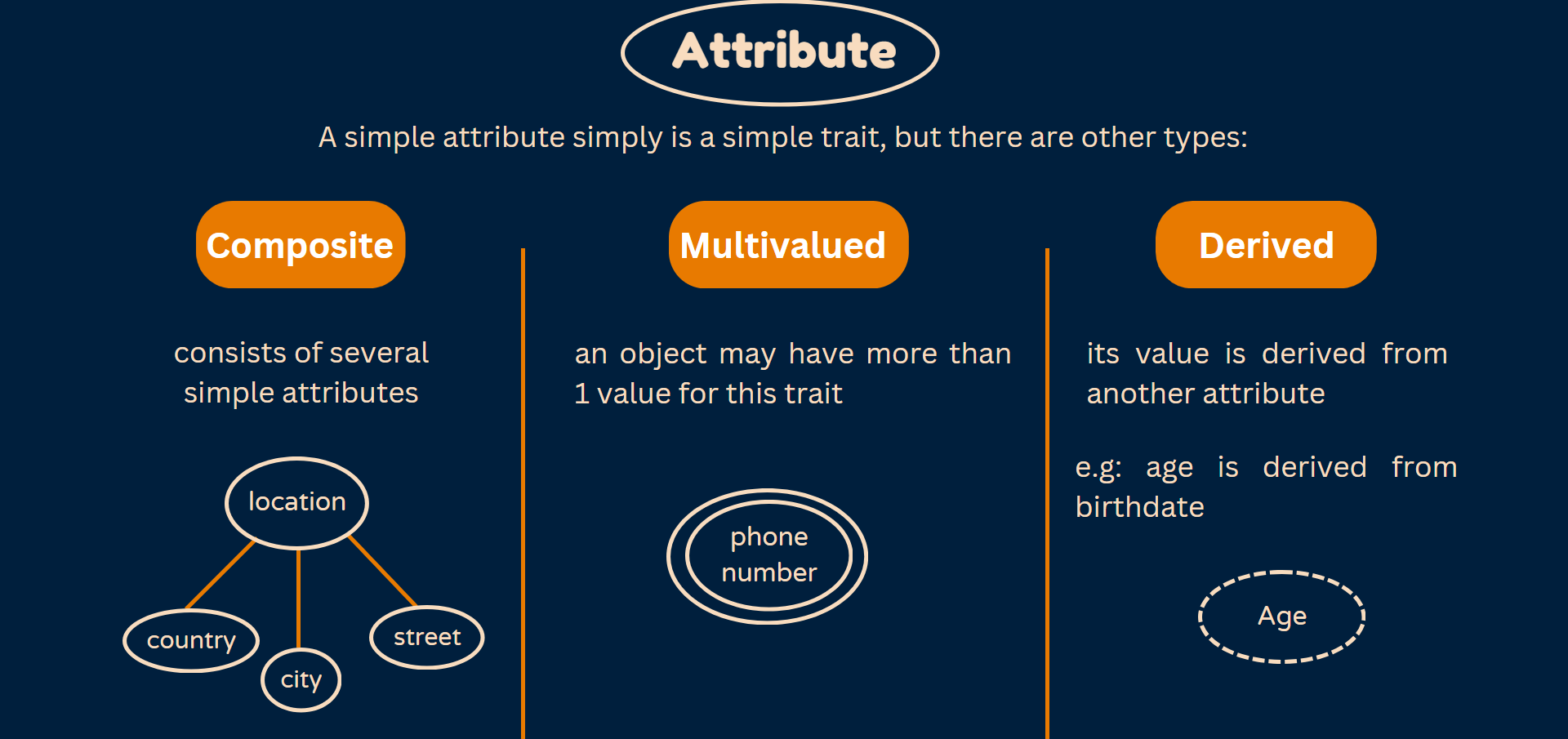 Attribute

A simple attribute simply is a simple trait, but there are other types:

Composite

consists of several simple attributes

location

country

city

street

Multivalued

an object may have more than 1 value for this trait

phone number

Derived

its value is derived from another attribute

e.g: age is derived from birthdate

Age